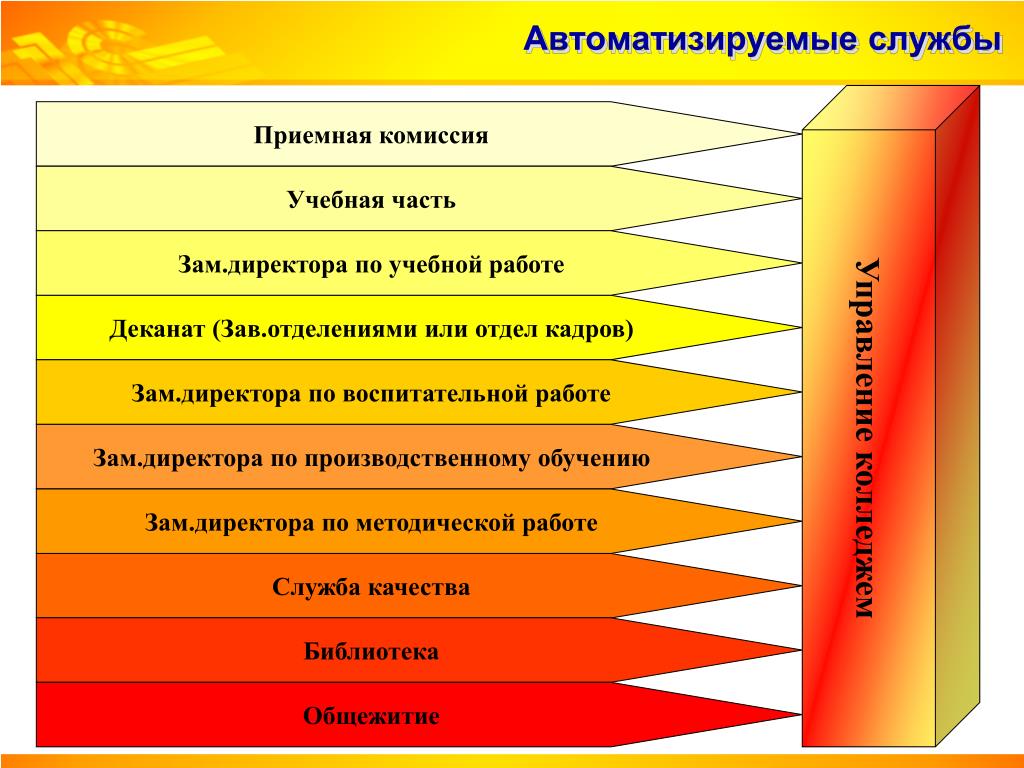 Автоматизируемые службы

Приемная комиссия

Учебная часть

Зам.директора по учебной работе

Деканат (Зав.отделениями или отдел кадров)

Зам.директора по воспитательной работе

Зам.директора по производственному обучению

Зам.директора по методической работе

Служба качества

Библиотека

Общежитие

Управление колледжем